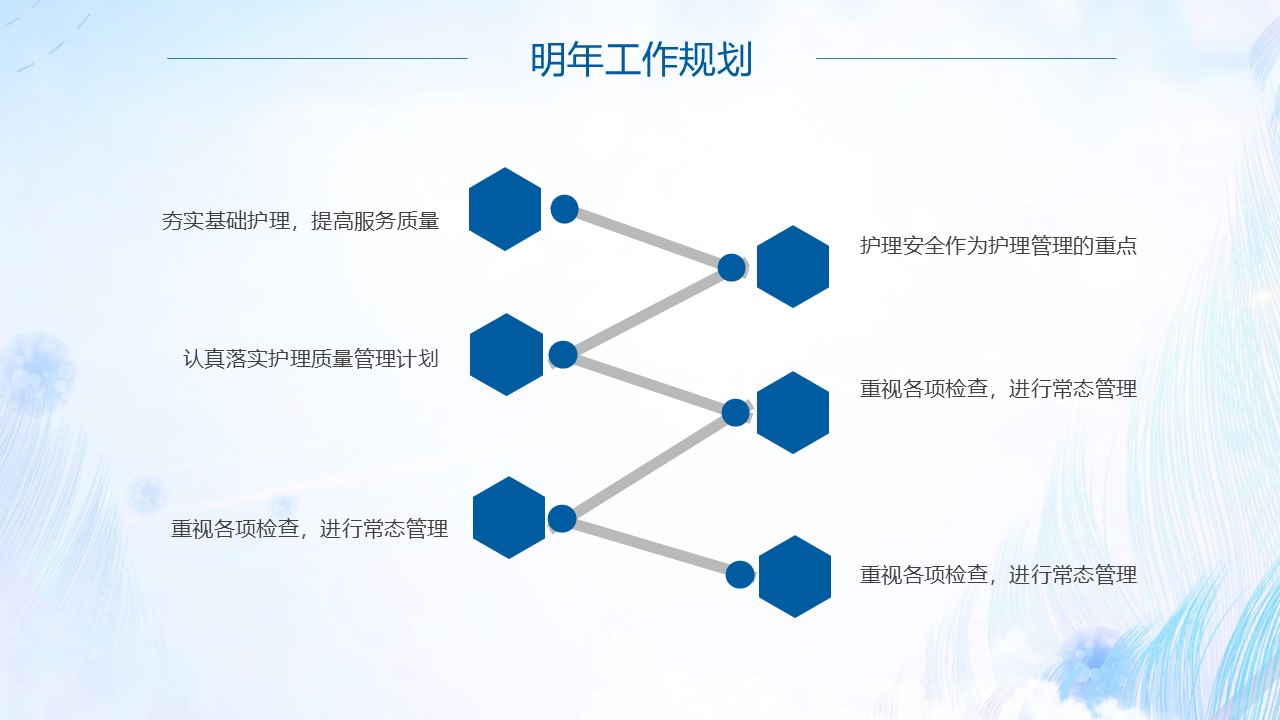 明年工作规划

夯实基础护理，提高服务质量

护理安全作为护理管理的重点

认真落实护理质量管理计划

重视各项检查，进行常态管理

重视各项检查，进行常态管理

重视各项检查，进行常态管理